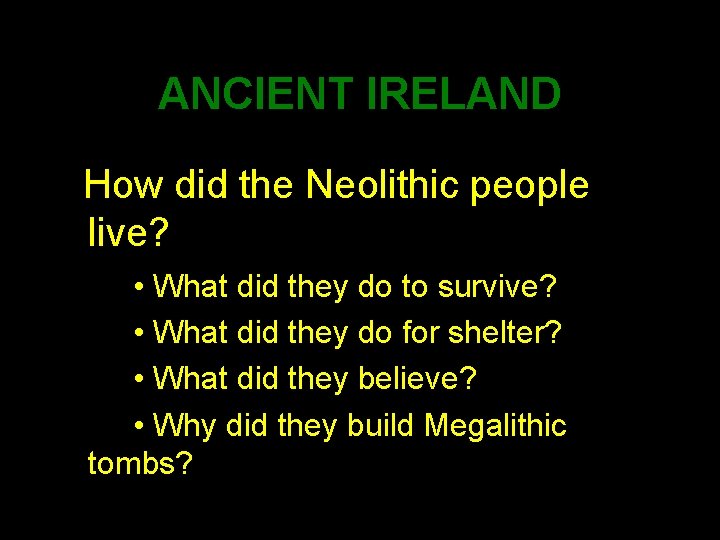 ANCIENT IRELAND

How did the Neolithic people live?

• What did they do to survive?
• What did they do for shelter?
• What did they believe?
• Why did they build Megalithic tombs?